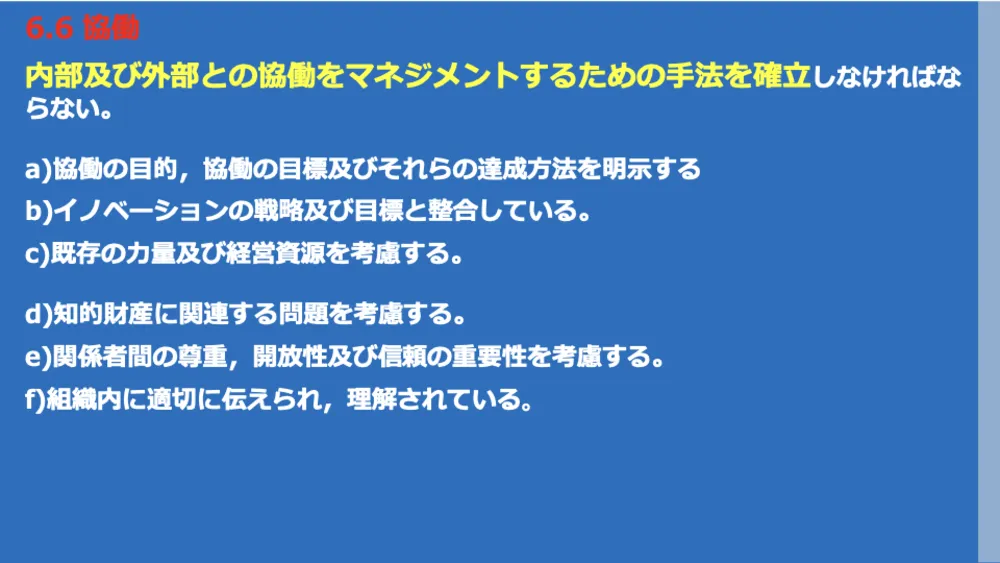 6.6 協働

内部及び外部との協働をマネジメントするための手法を確立しなければならない。

a)協働の目的，協働の目標及びそれらの達成方法を明示する
b)イノベーションの戦略及び目標と整合している。
c)既存の力量及び経営資源を考慮する。

d)知的財産に関連する問題を考慮する。
e)関係者間の尊重，開放性及び信頼の重要性を考慮する。
f)組織内に適切に伝えられ，理解されている。